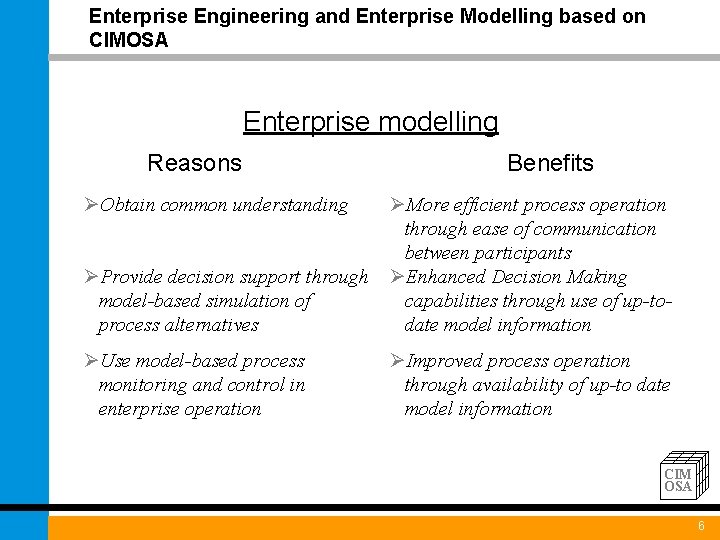 Enterprise Engineering and Enterprise Modelling based on CIMOSA

Enterprise modelling

Reasons

➢Obtain common understanding

➢Provide decision support through model-based simulation of process alternatives

➢Use model-based process monitoring and control in enterprise operation

Benefits

➢More efficient process operation through ease of communication between participants

➢Enhanced Decision Making capabilities through use of up-to-date model information

➢Improved process operation through availability of up-to date model information

CIM OSA

6